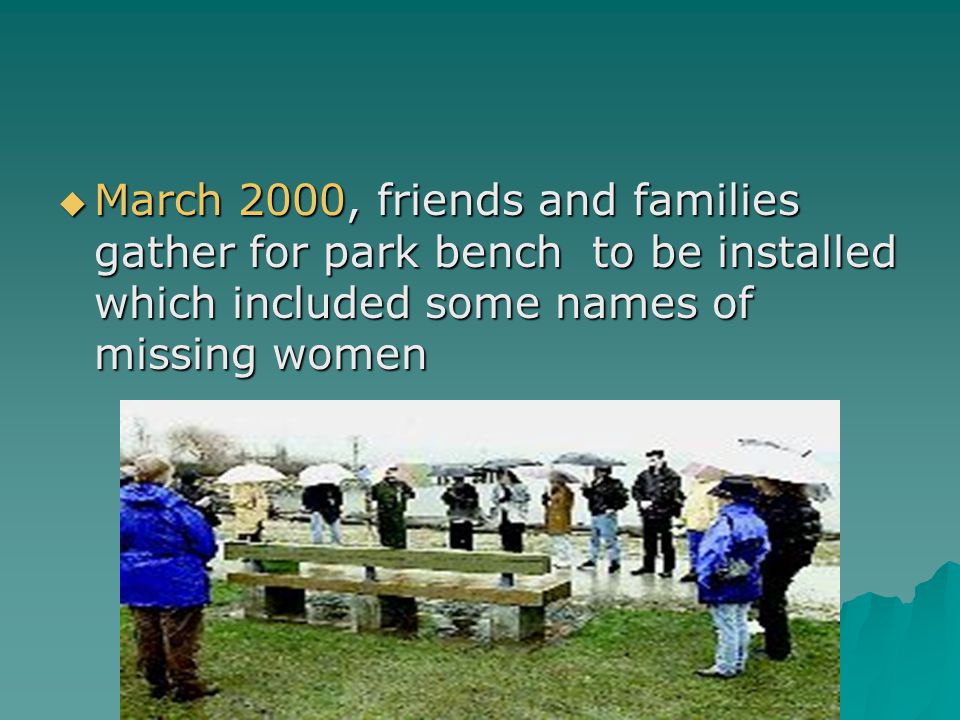 March 2000, friends and families gather for park bench  to be installed which included some names of missing women